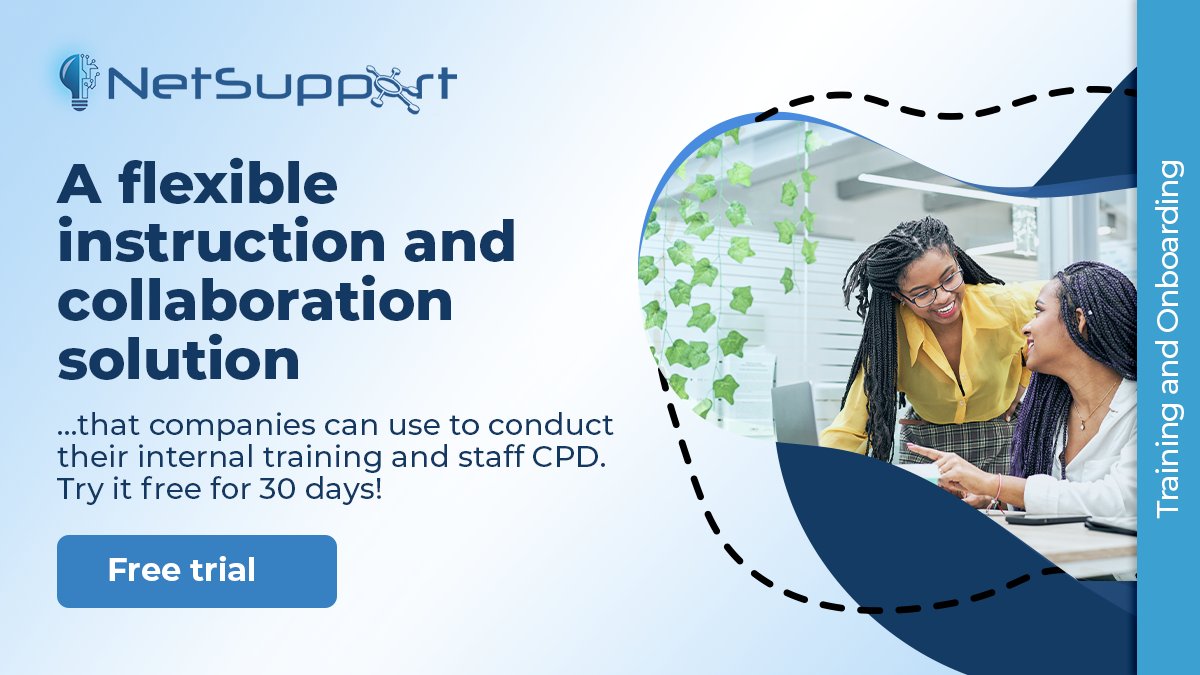 NetSupport

A flexible instruction and collaboration solution

...that companies can use to conduct their internal training and staff CPD. Try it free for 30 days!

Free trial

Training and Onboarding